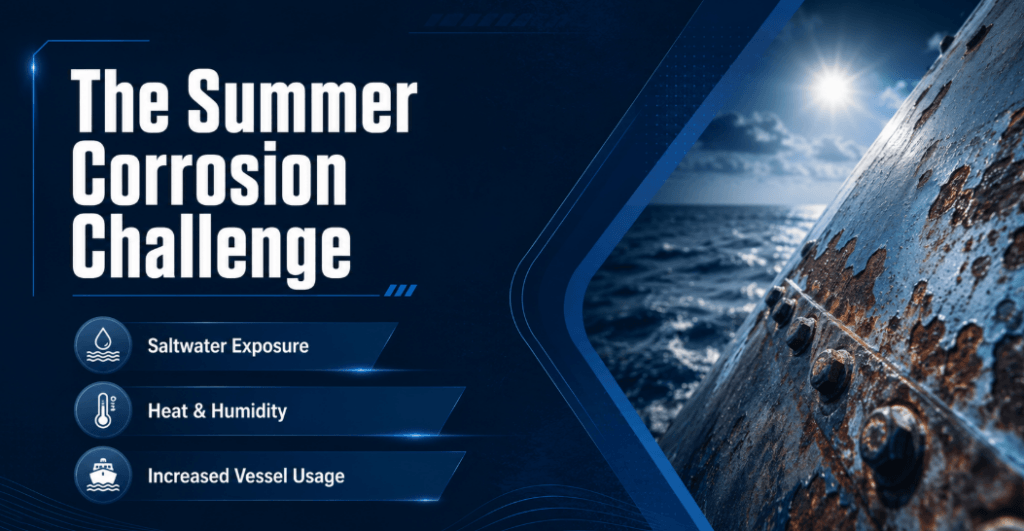 The Summer Corrosion Challenge

Saltwater Exposure

Heat & Humidity

Increased Vessel Usage